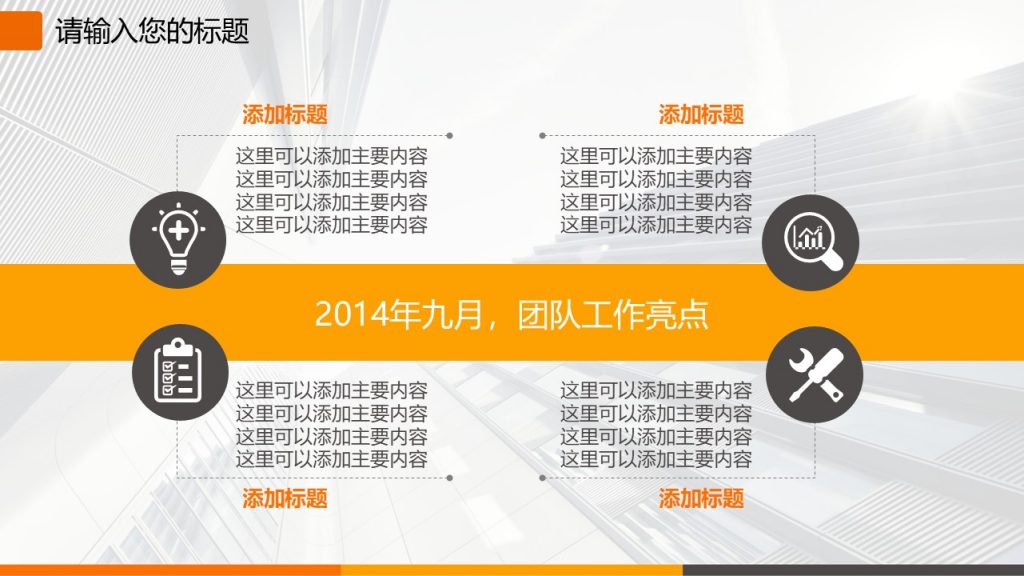 请输入您的标题

添加标题

这里可以添加主要内容
这里可以添加主要内容
这里可以添加主要内容
这里可以添加主要内容

添加标题

这里可以添加主要内容
这里可以添加主要内容
这里可以添加主要内容
这里可以添加主要内容

2014年九月，团队工作亮点

这里可以添加主要内容
这里可以添加主要内容
这里可以添加主要内容
这里可以添加主要内容

添加标题

这里可以添加主要内容
这里可以添加主要内容
这里可以添加主要内容
这里可以添加主要内容

添加标题